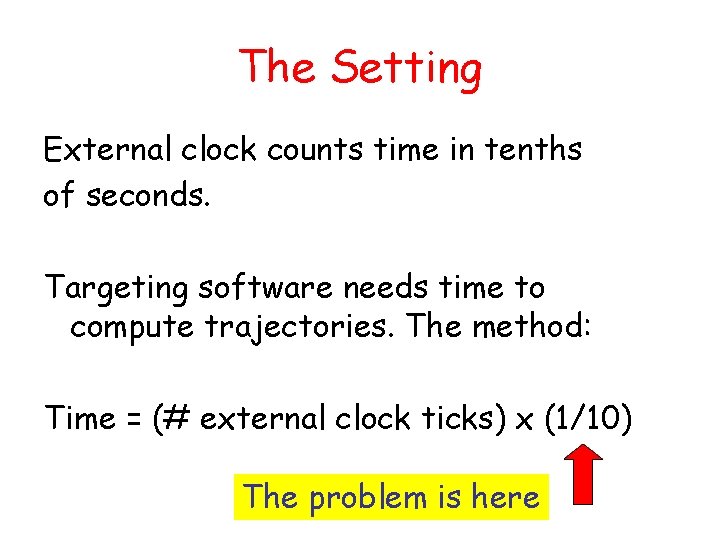 The Setting

External clock counts time in tenths of seconds.

Targeting software needs time to compute trajectories. The method:

Time = (# external clock ticks) x (1/10)

The problem is here